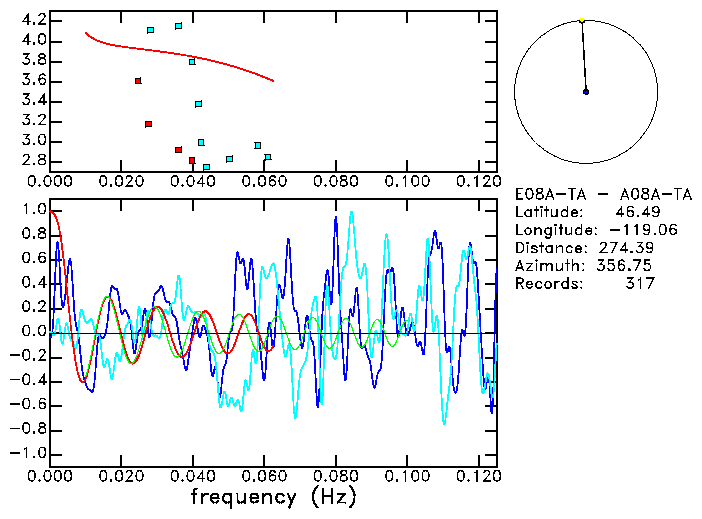 4.2
4.0
3.8
3.6
3.4
3.2
3.0
2.8
0.000 0.020 0.040 0.060 0.080 0.100 0.120

E08A-TA - A08A-TA
Latitude: 46.49
Longitude: -119.06
Distance: 274.39
Azimuth: 356.75
Records: 317

1.0
0.8
0.6
0.4
0.2
0.0
-0.2
-0.4
-0.6
-0.8
-1.0
0.000 0.020 0.040 0.060 0.080 0.100 0.120
frequency (Hz)